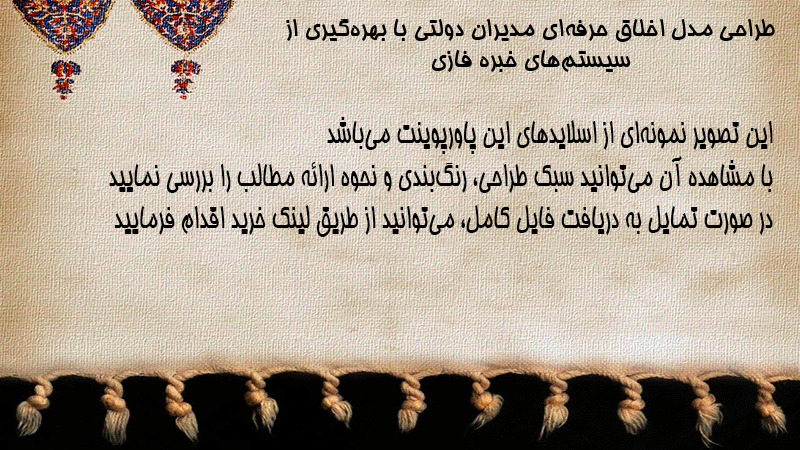 طراحی مدل اخلاق حرفه‌ای مدیران دولتی با بهره‌گیری از سیستم‌های خبره فازی

این تصویر نمونه‌ای از اسلایدهای این پاورپوینت می‌باشد
با مشاهده آن می‌توانید سبک طراحی، رنگ‌بندی و نحوه ارائه مطالب را بررسی نمایید
در صورت تمایل به دریافت فایل کامل، می‌توانید از طریق لینک خرید اقدام فرمایید